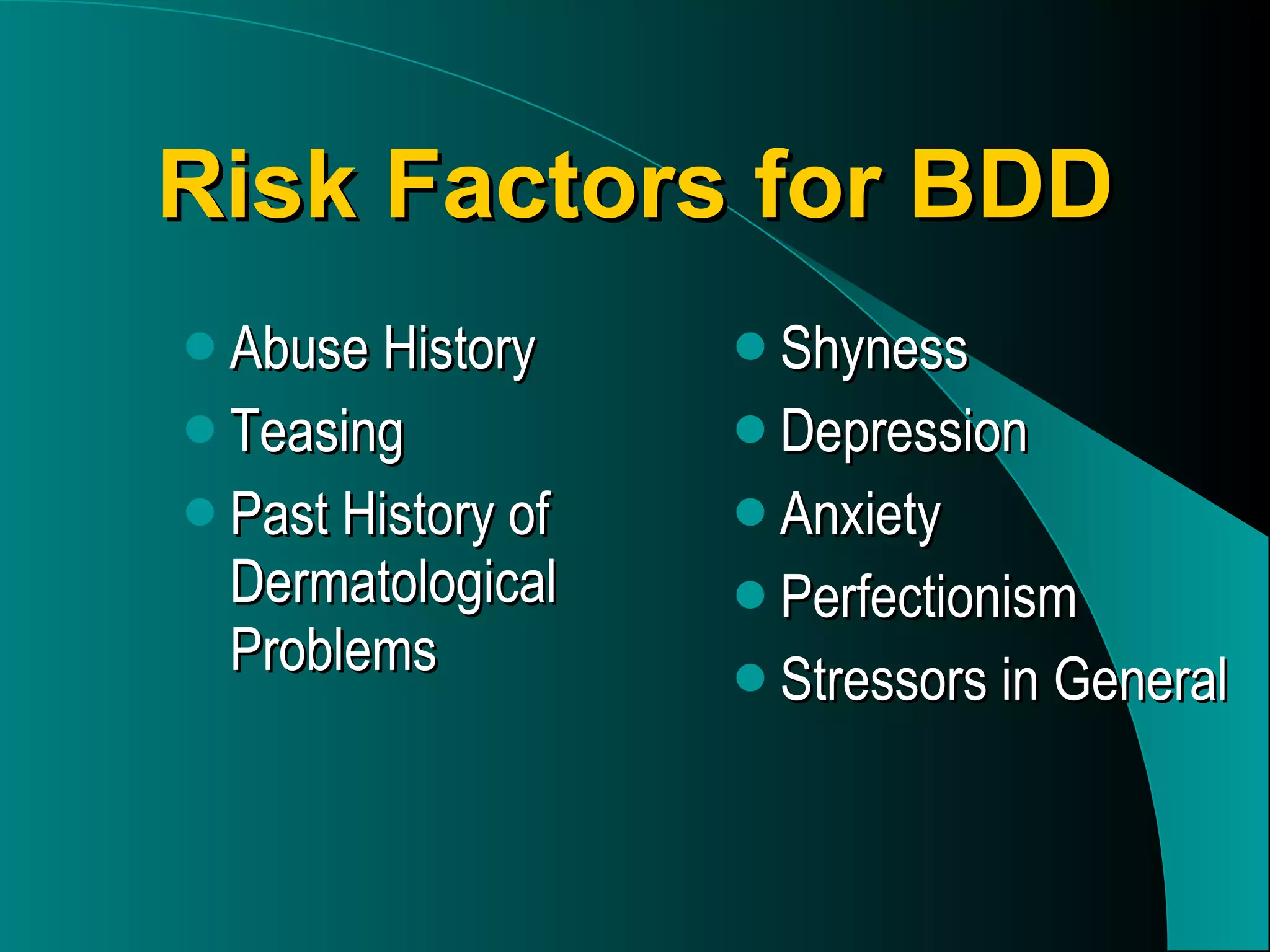 Risk Factors for BDD

- Abuse History
- Teasing
- Past History of Dermatological Problems

- Shyness
- Depression
- Anxiety
- Perfectionism
- Stressors in General